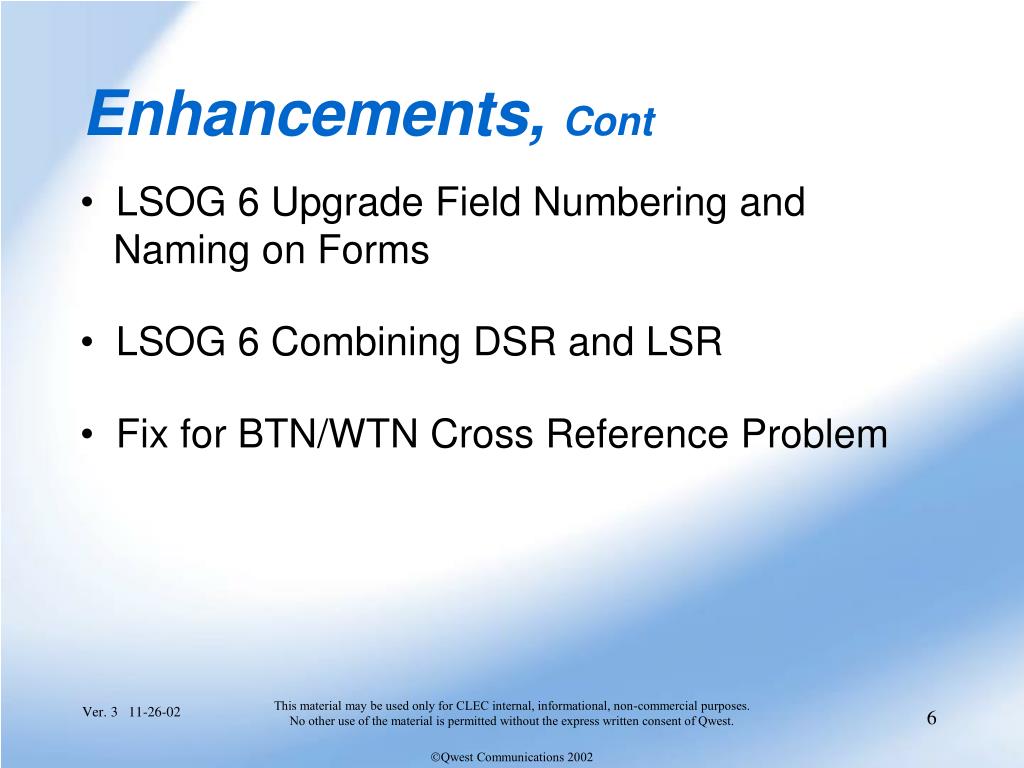 Enhancements, Cont

• LSOG 6 Upgrade Field Numbering and Naming on Forms

• LSOG 6 Combining DSR and LSR

• Fix for BTN/WTN Cross Reference Problem

Ver. 3 11-26-02

This material may be used only for CLEC internal, informational, non-commercial purposes.
No other use of the material is permitted without the express written consent of Qwest.

6

©Qwest Communications 2002